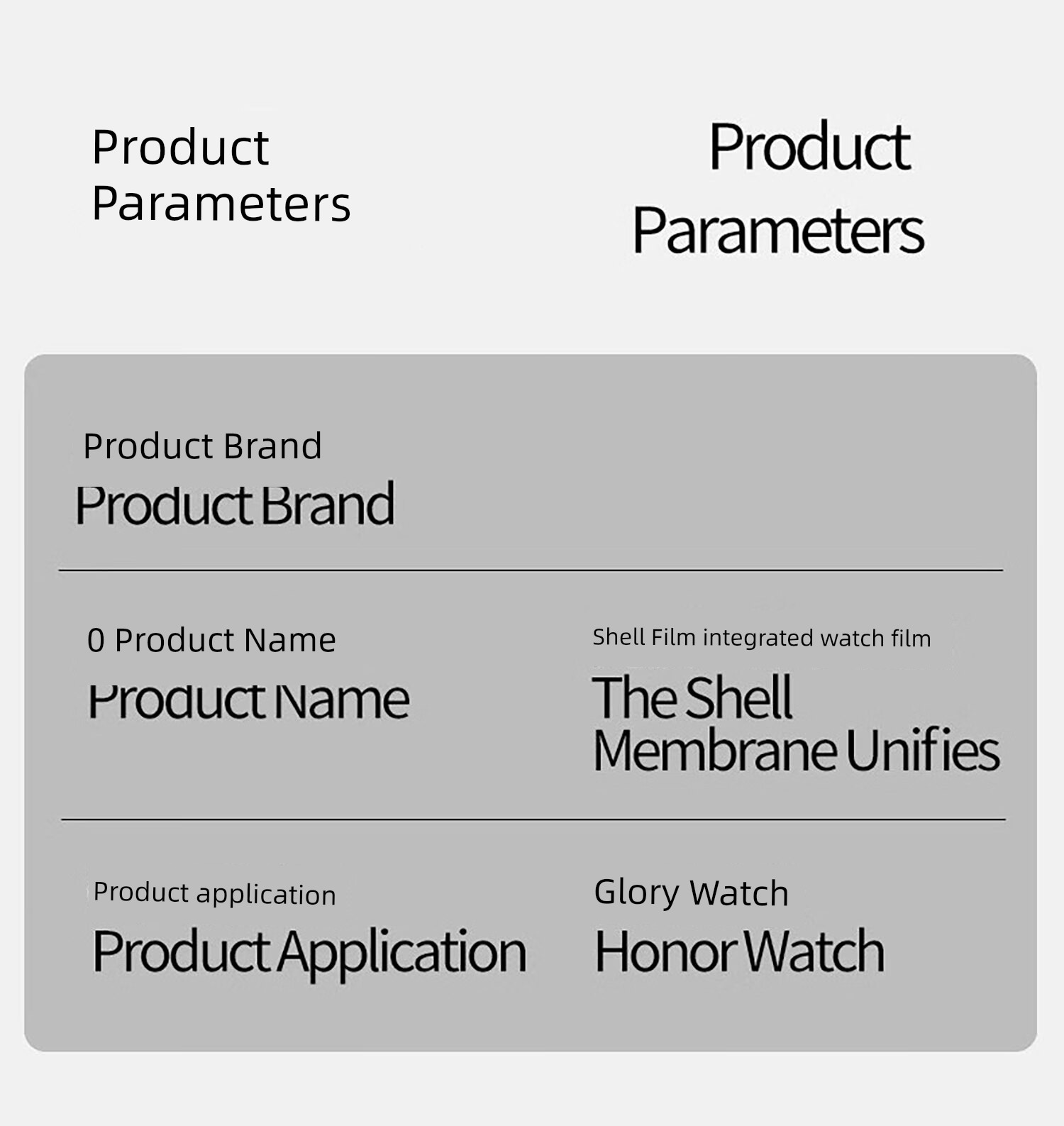 Product Parameters

Product Parameters

Product Brand
Product Brand

0 Product Name
Product Name

Shell Film integrated watch film
The Shell Membrane Unifies

Product application
Product Application

Glory Watch
Honor Watch